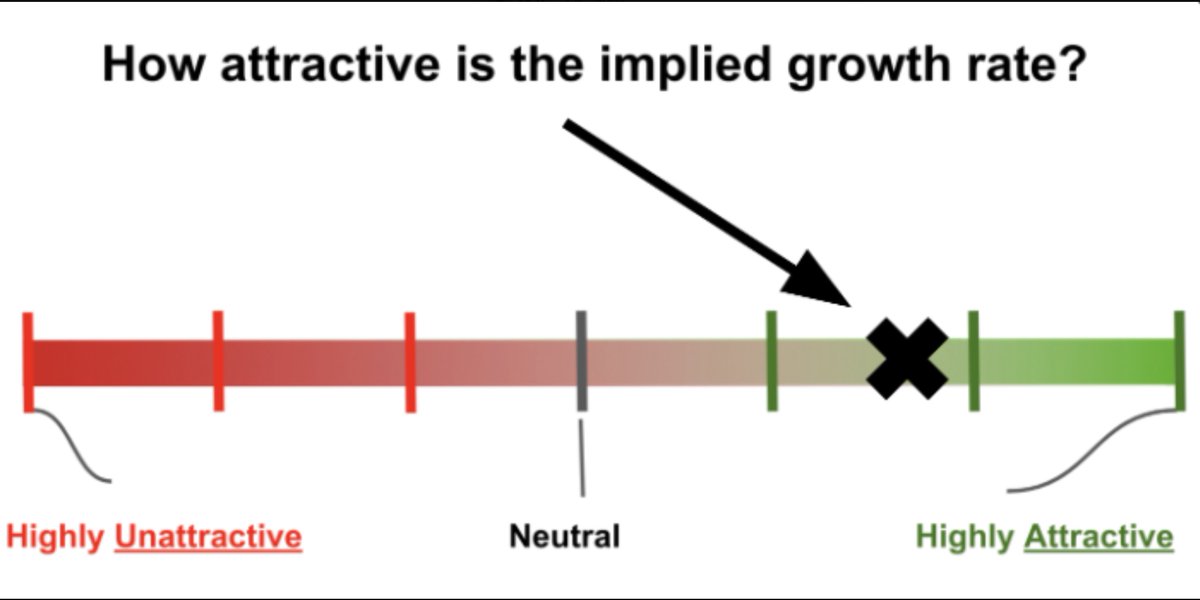 How attractive is the implied growth rate?

Highly Unattractive

Neutral

Highly Attractive